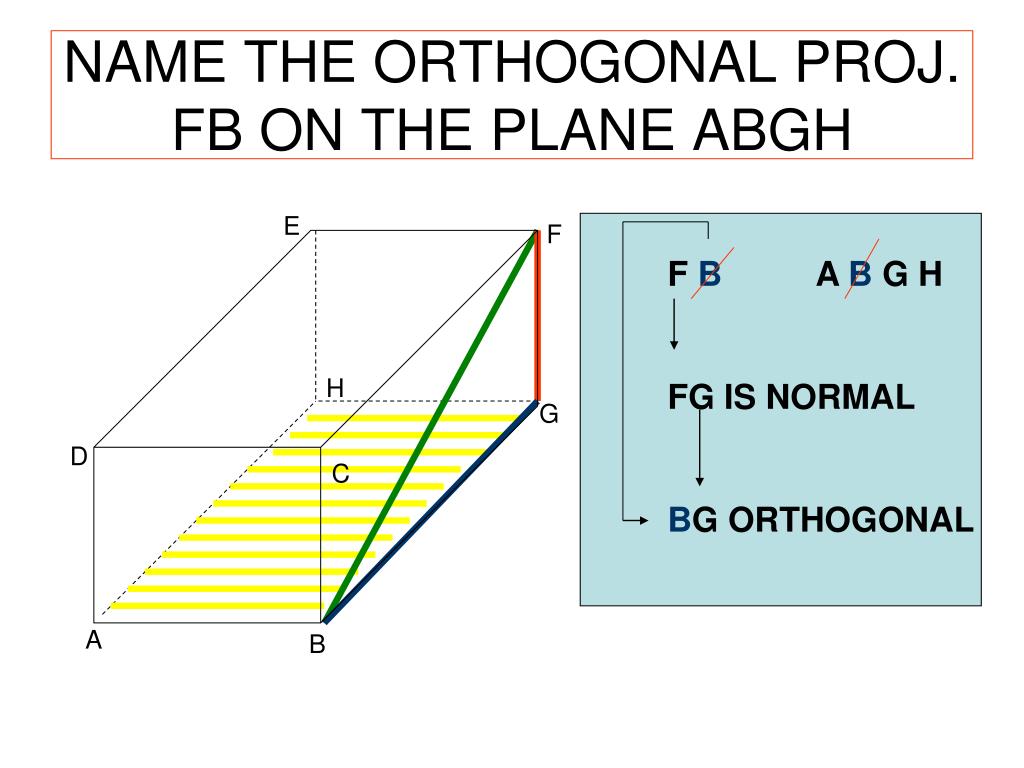 NAME THE ORTHOGONAL PROJ. FB ON THE PLANE ABGH

E
F
H
G
D
C
A
B

F B    A B G H

FG IS NORMAL

BG ORTHOGONAL